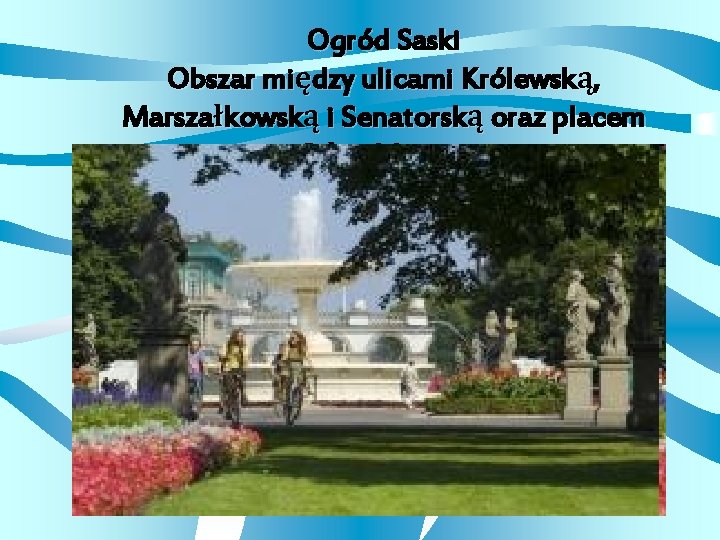 Ogród Saski
Obszar między ulicami Królewską, Marszałkowską i Senatorską oraz placem